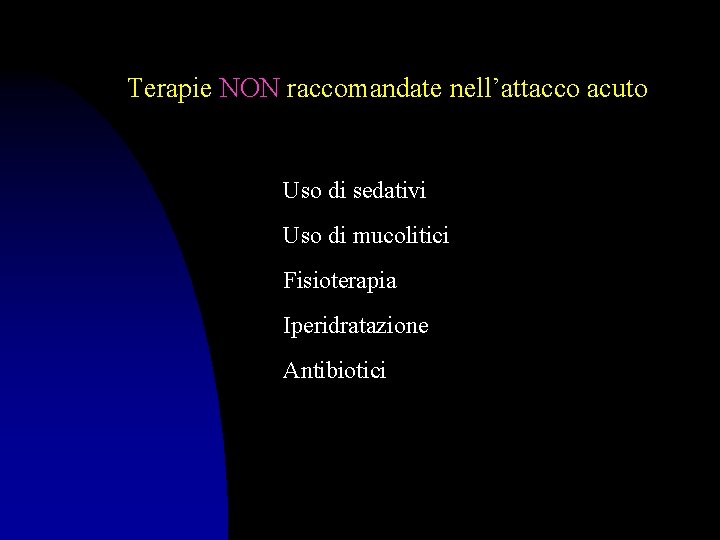 Terapie NON raccomandate nell’attacco acuto

Uso di sedativi

Uso di mucolitici

Fisioterapia

Iperidratazione

Antibiotici